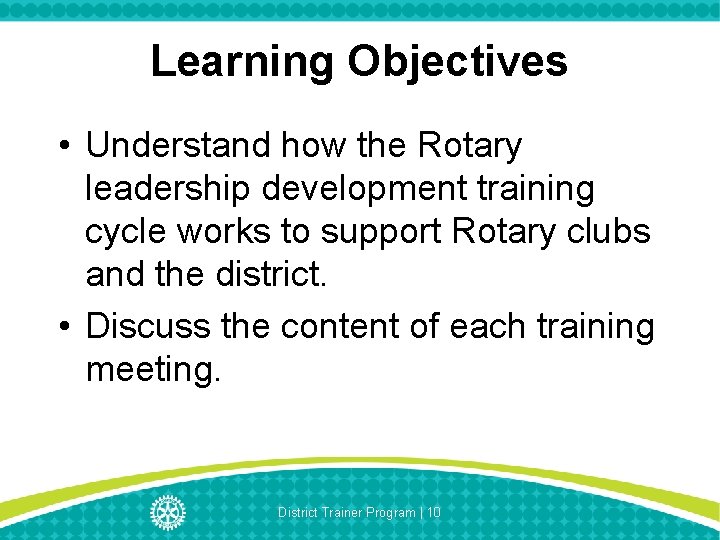 Learning Objectives

• Understand how the Rotary leadership development training cycle works to support Rotary clubs and the district.

• Discuss the content of each training meeting.

District Trainer Program | 10